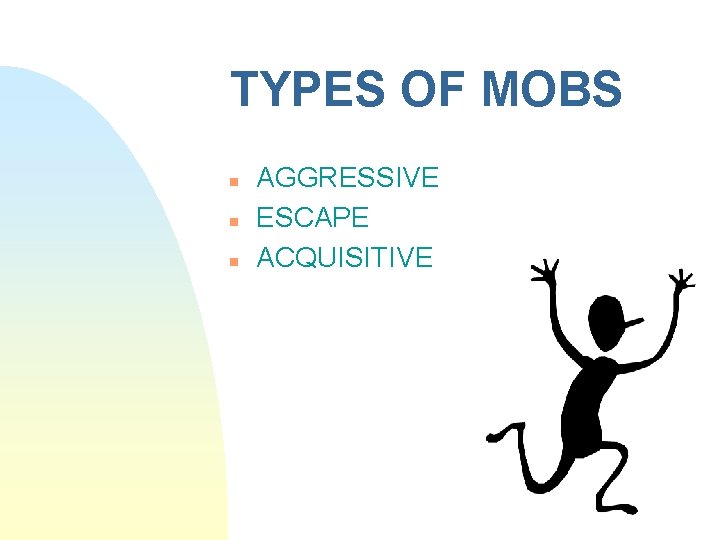 TYPES OF MOBS

- AGGRESSIVE
- ESCAPE
- ACQUISITIVE